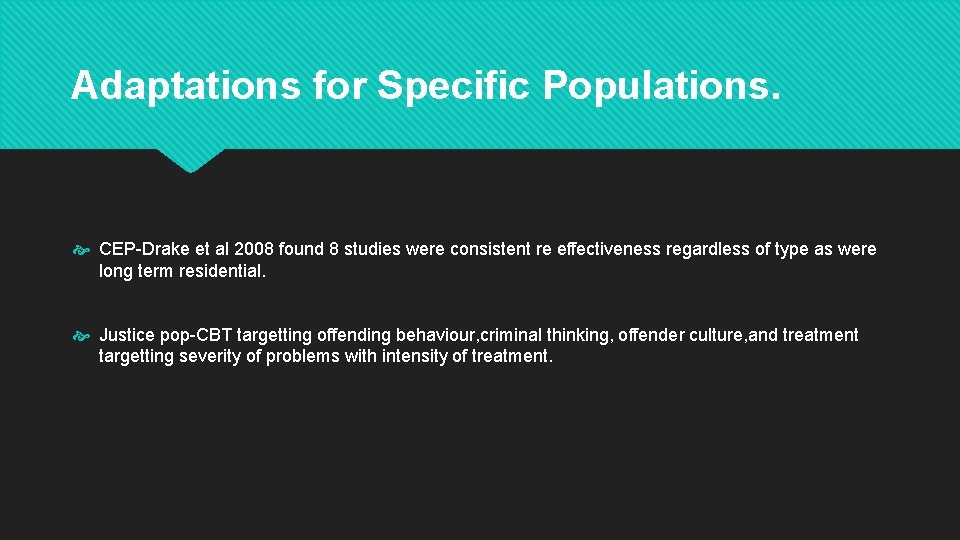 Adaptations for Specific Populations.

CEP-Drake et al 2008 found 8 studies were consistent re effectiveness regardless of type as were long term residential.

Justice pop-CBT targetting offending behaviour,criminal thinking, offender culture,and treatment targetting severity of problems with intensity of treatment.